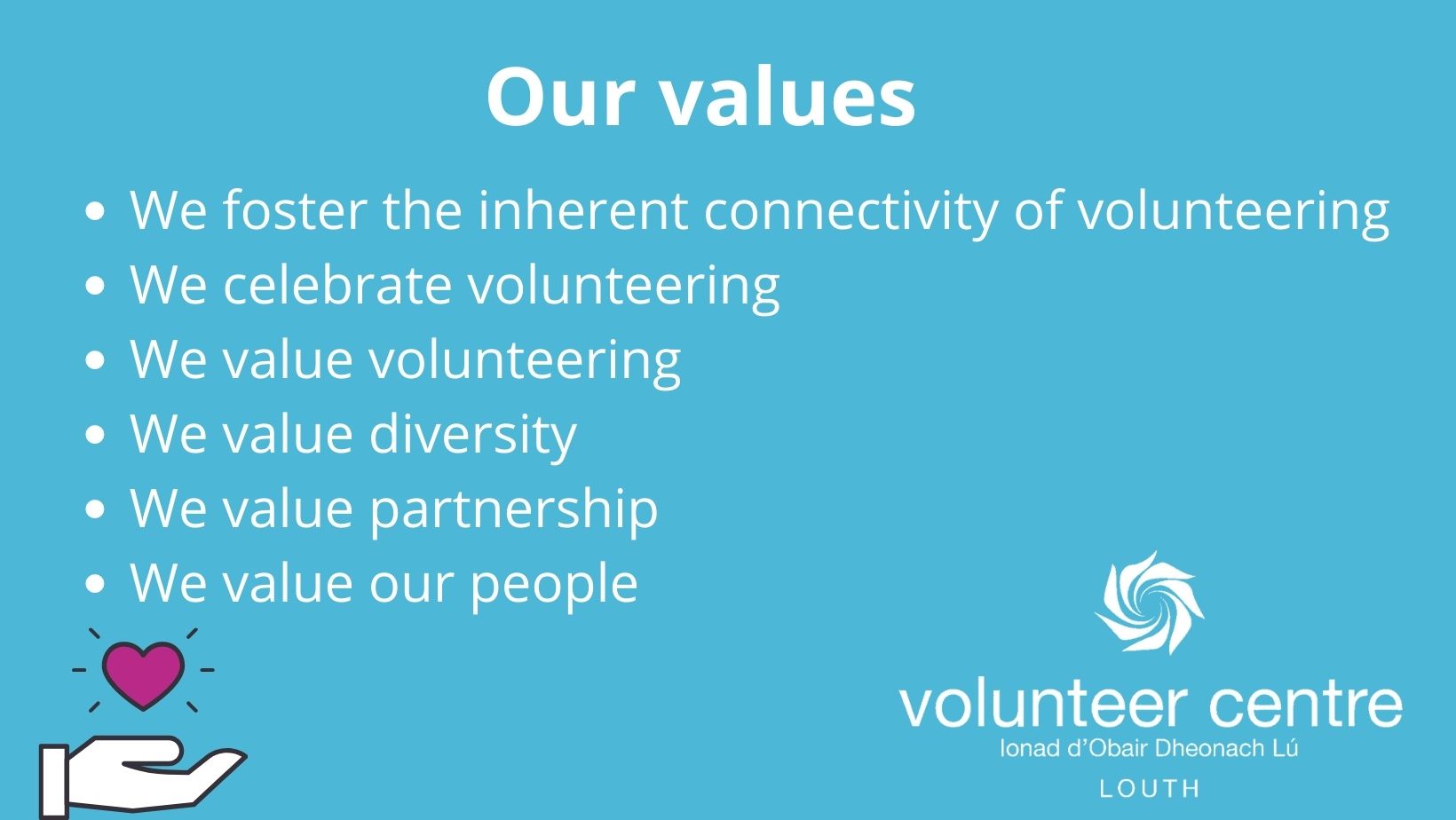 Our values

- We foster the inherent connectivity of volunteering
- We celebrate volunteering
- We value volunteering
- We value diversity
- We value partnership
- We value our people

volunteer centre
Ionad d'Obair Dheonach Lú
LOUTH